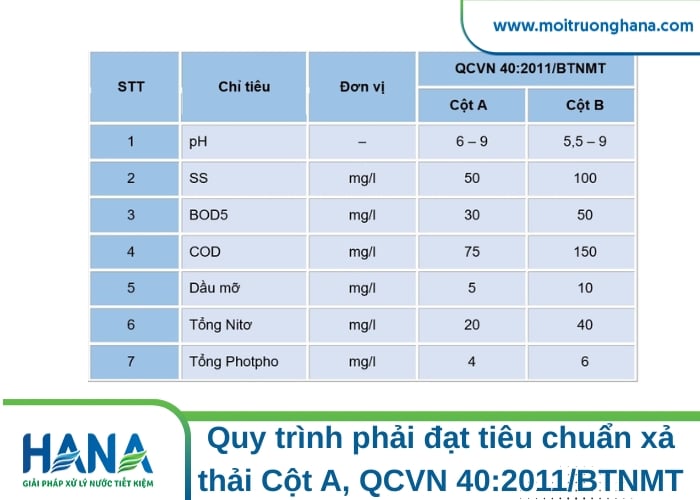 www.moitruonghana.com

| STT | Chỉ tiêu | Đơn vị | QCVN 40:2011/BTNMT Cột A | QCVN 40:2011/BTNMT Cột B |
|---|---|---|---|---|
| 1 | pH | – | 6 – 9 | 5,5 – 9 |
| 2 | SS | mg/l | 50 | 100 |
| 3 | BOD5 | mg/l | 30 | 50 |
| 4 | COD | mg/l | 75 | 150 |
| 5 | Dầu mỡ | mg/l | 5 | 10 |
| 6 | Tổng Nitơ | mg/l | 20 | 40 |
| 7 | Tổng Photpho | mg/l | 4 | 6 |

HANA
GIẢI PHÁP XỬ LÝ NƯỚC TIẾT KIỆM

Quy trình phải đạt tiêu chuẩn xả thải Cột A, QCVN 40:2011/BTNMT